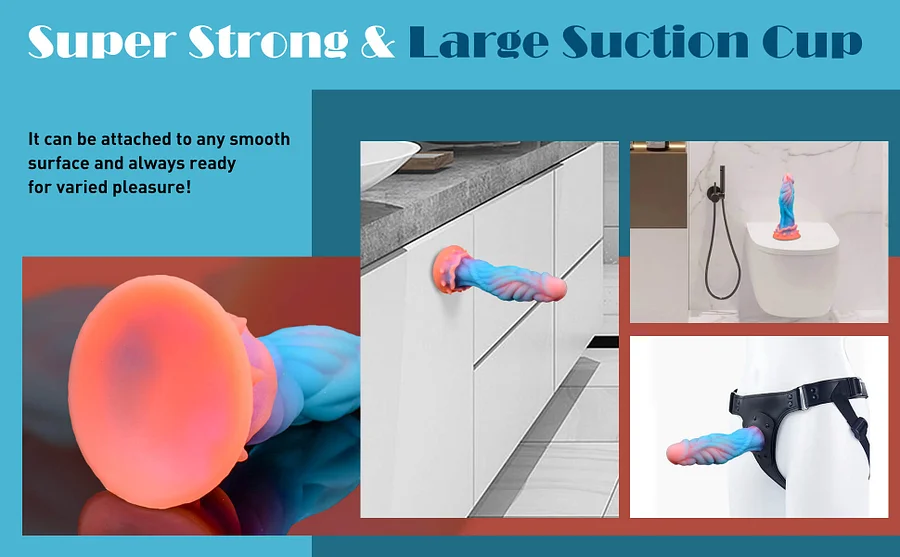 Super Strong & Large Suction Cup

It can be attached to any smooth surface and always ready for varied pleasure!